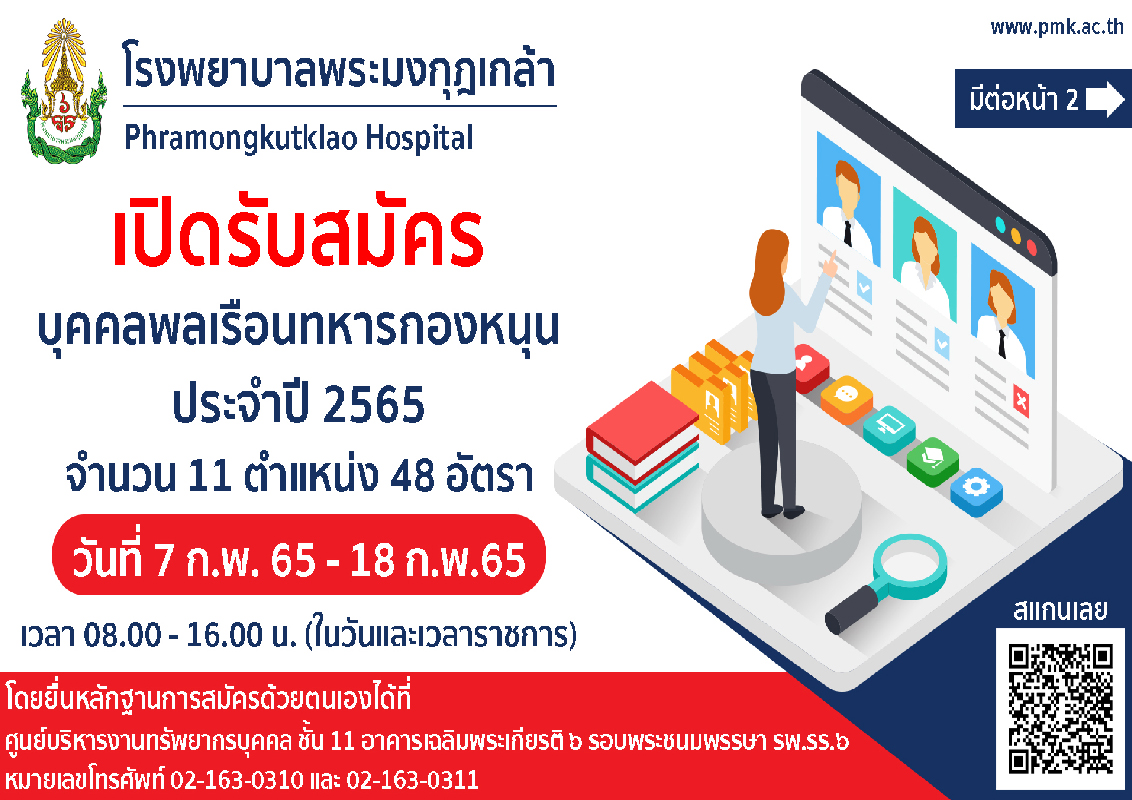 www.pmk.ac.th

โรงพยาบาลพระมงกุฎเกล้า
Phramongkutklao Hospital

มีต่อหน้า 2

เปิดรับสมัคร
บุคคลพลเรือนทหารกองหนุน
ประจำปี 2565
จำนวน 11 ตำแหน่ง 48 อัตรา

วันที่ 7 ก.พ. 65 - 18 ก.พ.65

เวลา 08.00 - 16.00 น. (ในวันและเวลาราชการ)

สแกนเลย

โดยยื่นหลักฐานการสมัครด้วยตนเองได้ที่
ศูนย์บริหารงานทรัพยากรบุคคล ชั้น 11 อาคารเฉลิมพระเกียรติ ๖ รอบพระชนมพรรษา รพ.รร.๖
หมายเลขโทรศัพท์ 02-163-0310 และ 02-163-0311